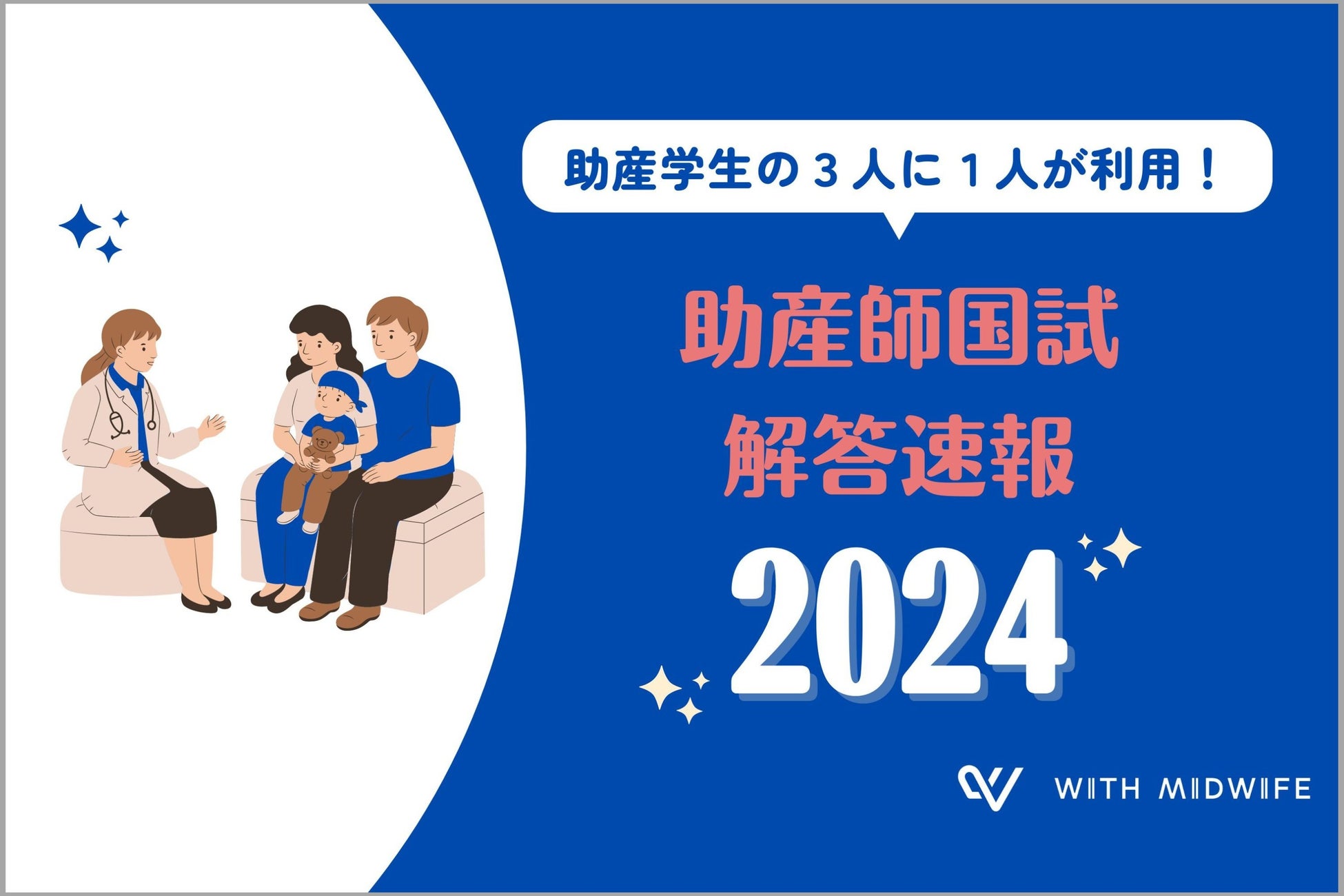 助産学生の３人に１人が利用！

助産師国試
解答速報
2024

WITH MIDWIFE